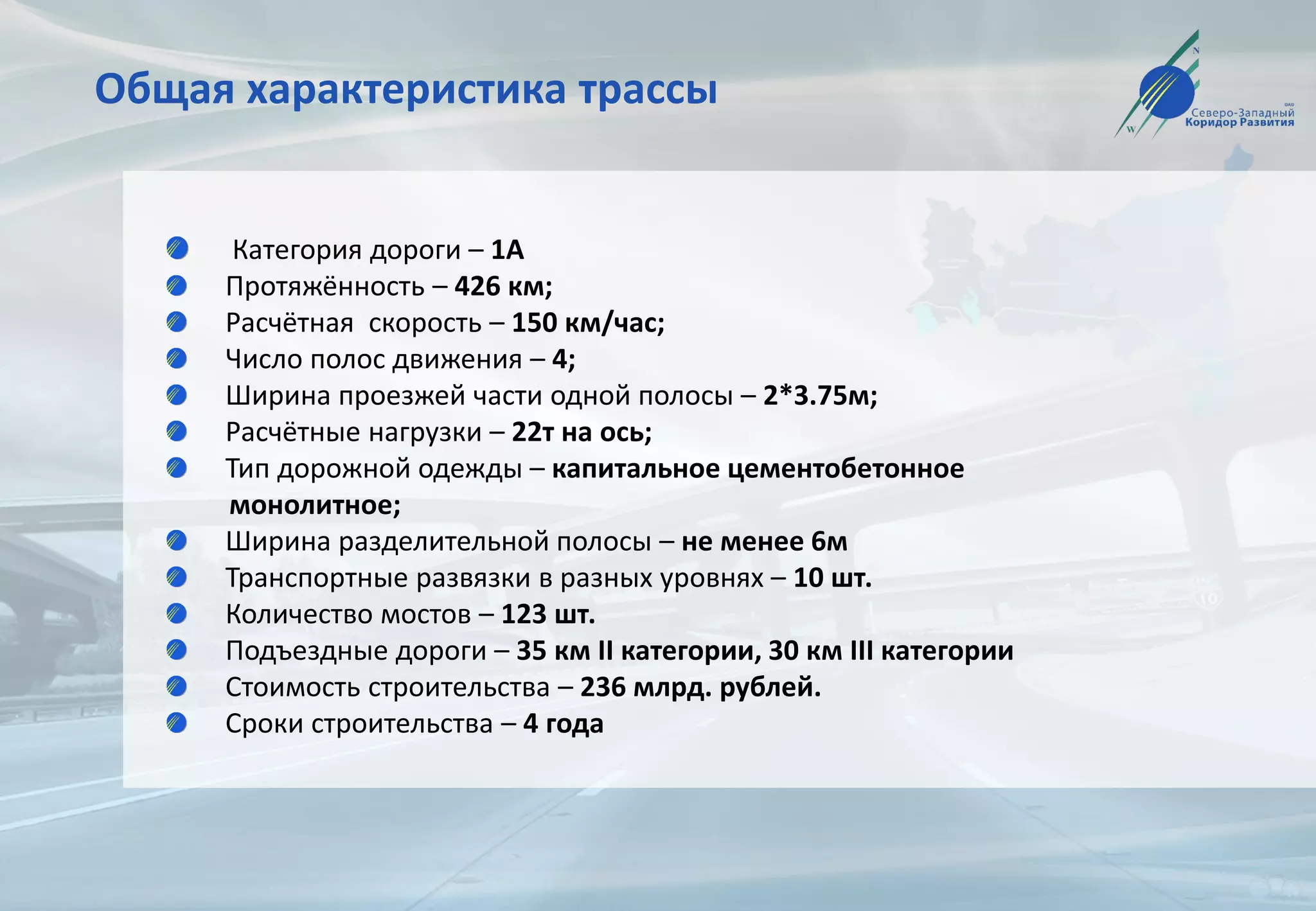 Общая характеристика трассы

N
W
ОАО
Северо-Западный
Коридор Развития

Категория дороги – 1А
Протяжённость – 426 км;
Расчётная скорость – 150 км/час;
Число полос движения – 4;
Ширина проезжей части одной полосы – 2*3.75м;
Расчётные нагрузки – 22т на ось;
Тип дорожной одежды – капитальное цементобетонное монолитное;
Ширина разделительной полосы – не менее 6м
Транспортные развязки в разных уровнях – 10 шт.
Количество мостов – 123 шт.
Подъездные дороги – 35 км II категории, 30 км III категории
Стоимость строительства – 236 млрд. рублей.
Сроки строительства – 4 года